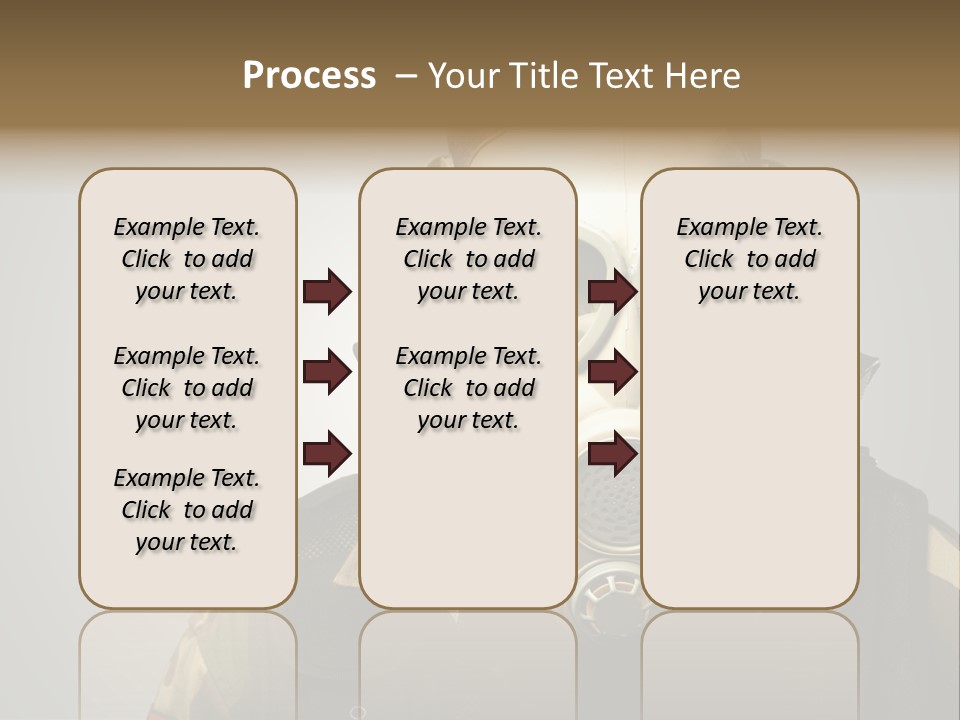 Process – Your Title Text Here

Example Text. Click to add your text.

Example Text. Click to add your text.

Example Text. Click to add your text.

Example Text. Click to add your text.

Example Text. Click to add your text.

Example Text. Click to add your text.